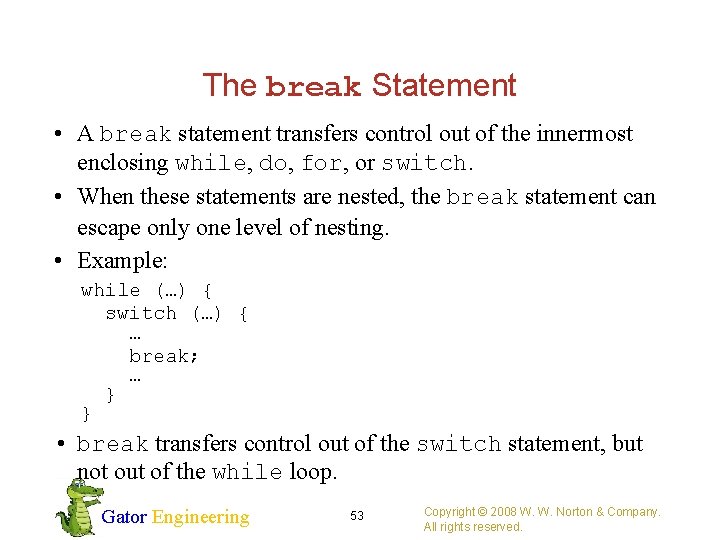 The break Statement

• A break statement transfers control out of the innermost enclosing while, do, for, or switch.

• When these statements are nested, the break statement can escape only one level of nesting.

• Example:

while (…) {
  switch (…) {
    …
    break;
    …
  }
}

• break transfers control out of the switch statement, but not out of the while loop.

Gator Engineering

53

Copyright © 2008 W. W. Norton & Company. All rights reserved.